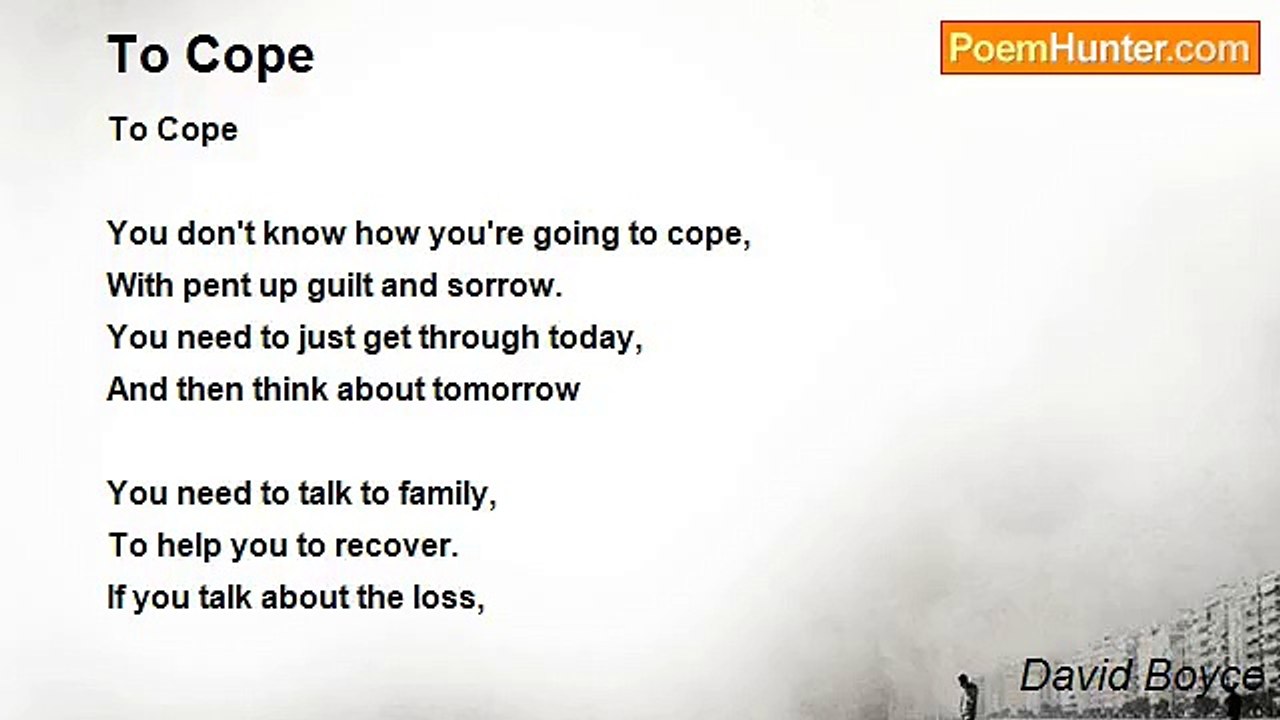 To Cope

PoemHunter.com

To Cope

You don't know how you're going to cope,
With pent up guilt and sorrow.
You need to just get through today,
And then think about tomorrow

You need to talk to family,
To help you to recover.
If you talk about the loss,

David Boyce